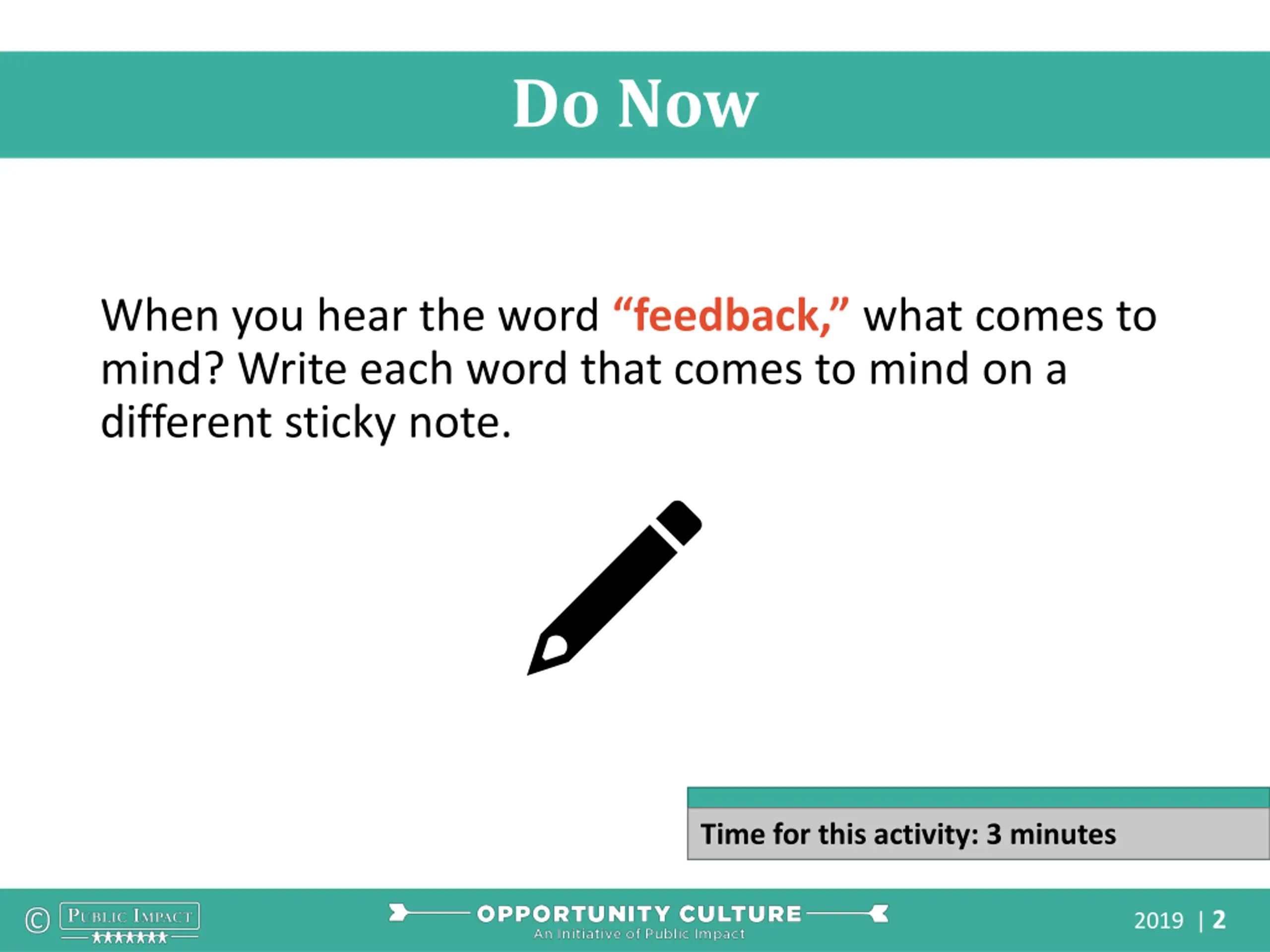 Do Now

When you hear the word “feedback,” what comes to mind? Write each word that comes to mind on a different sticky note.

Time for this activity: 3 minutes

© PUBLIC IMPACT

OPPORTUNITY CULTURE
An Initiative of Public Impact

2019 | 2